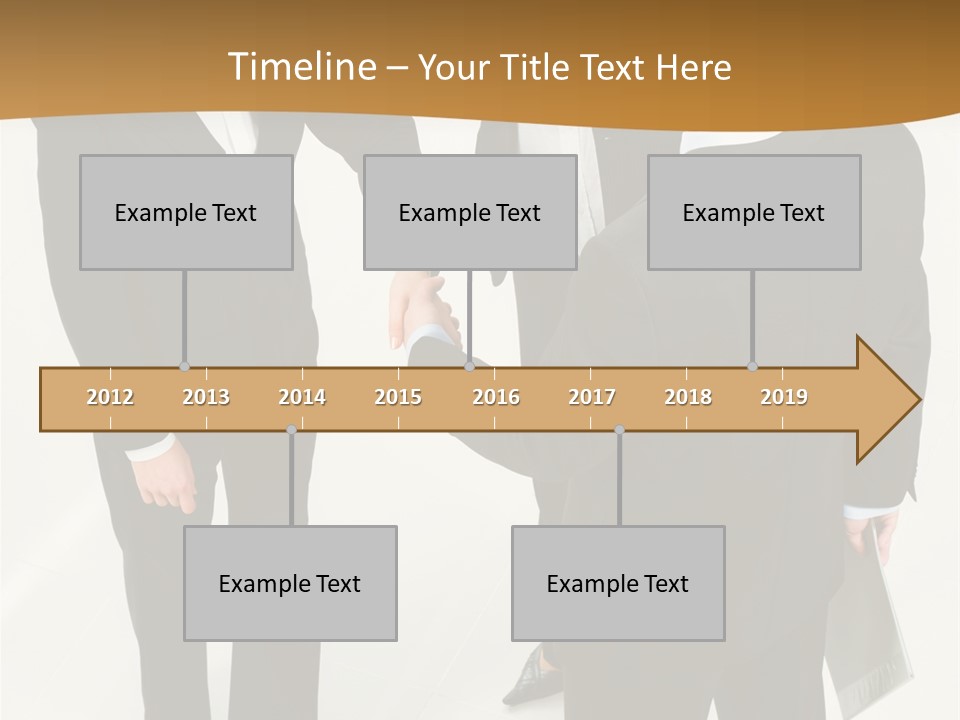 Timeline – Your Title Text Here

Example Text

Example Text

Example Text

2012 2013 2014 2015 2016 2017 2018 2019

Example Text

Example Text